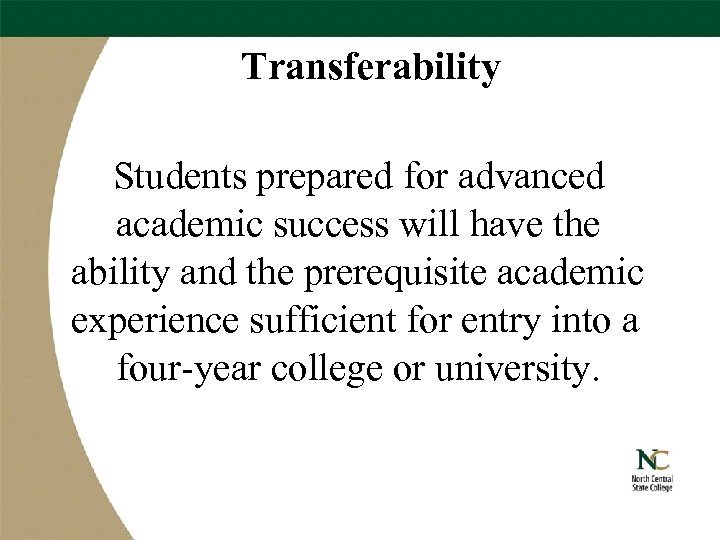 Transferability

Students prepared for advanced academic success will have the ability and the prerequisite academic experience sufficient for entry into a four-year college or university.

NC
North Central
State College